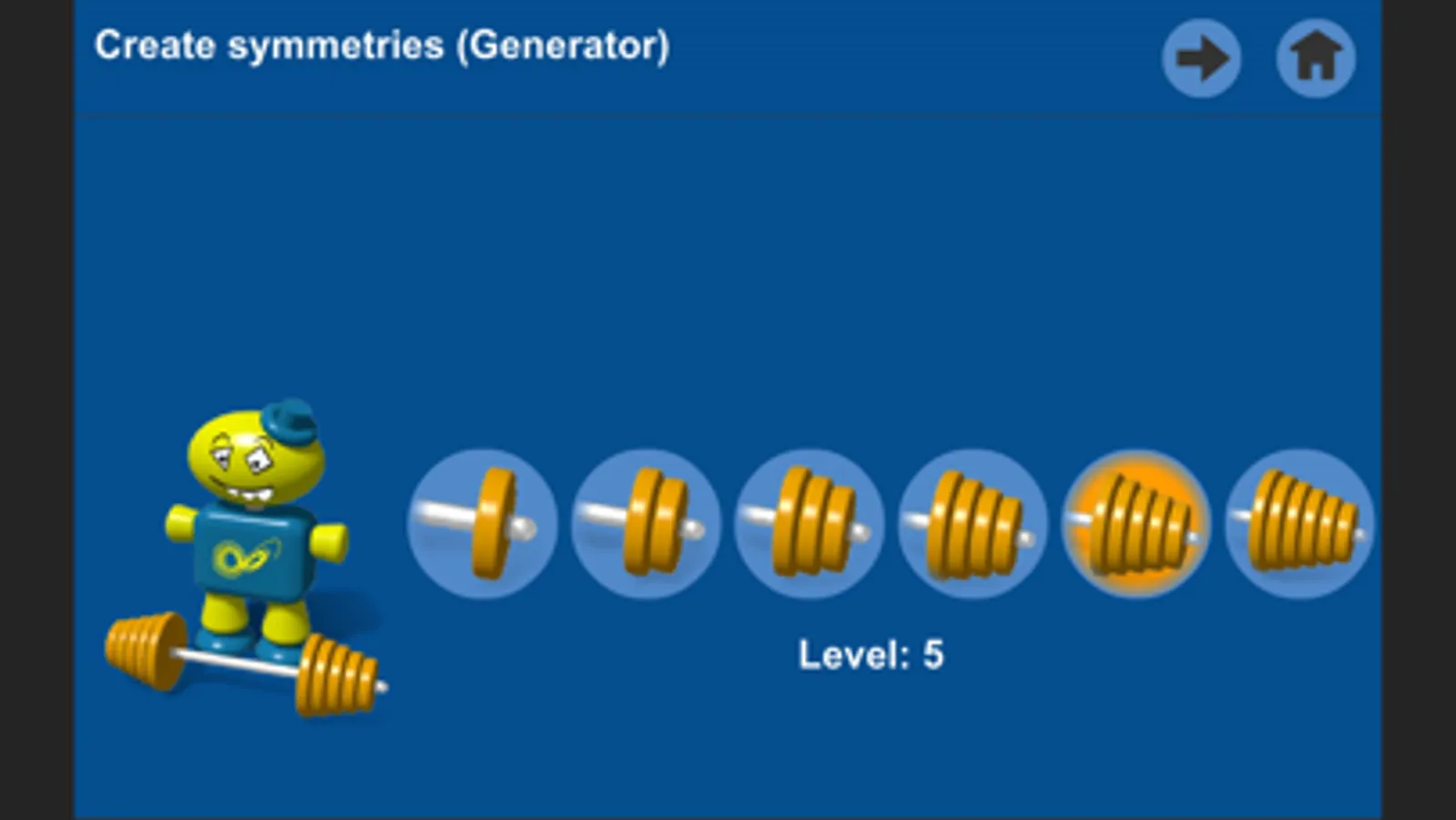 Create symmetries (Generator)

Level: 5